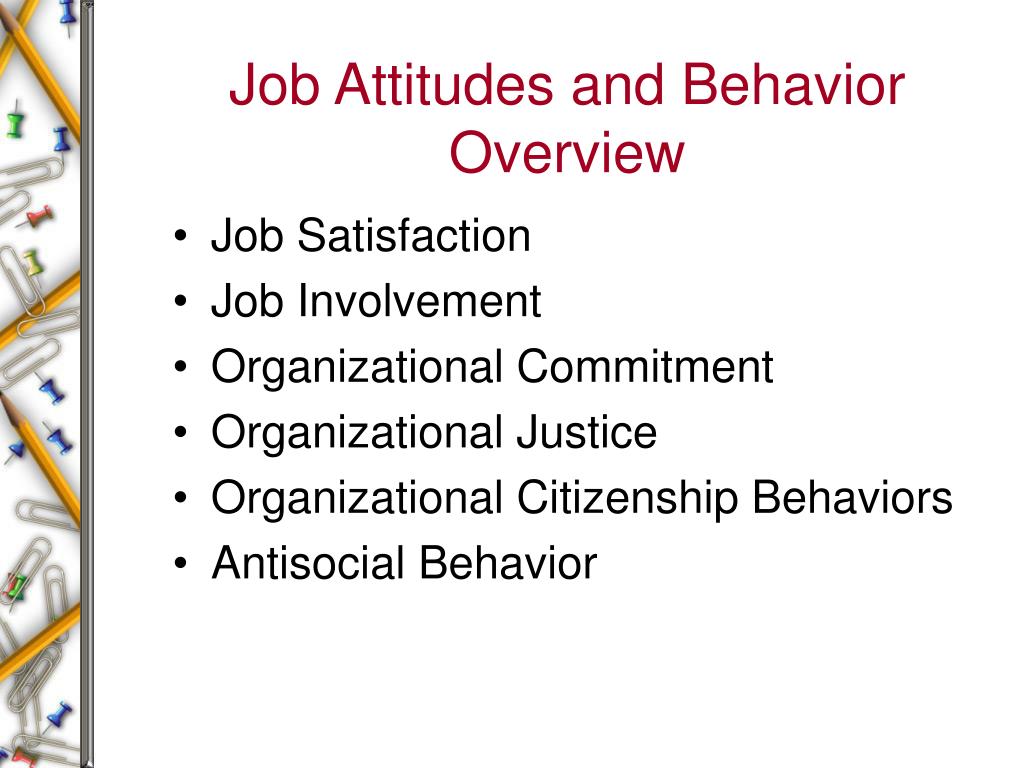 Job Attitudes and Behavior Overview

• Job Satisfaction
• Job Involvement
• Organizational Commitment
• Organizational Justice
• Organizational Citizenship Behaviors
• Antisocial Behavior